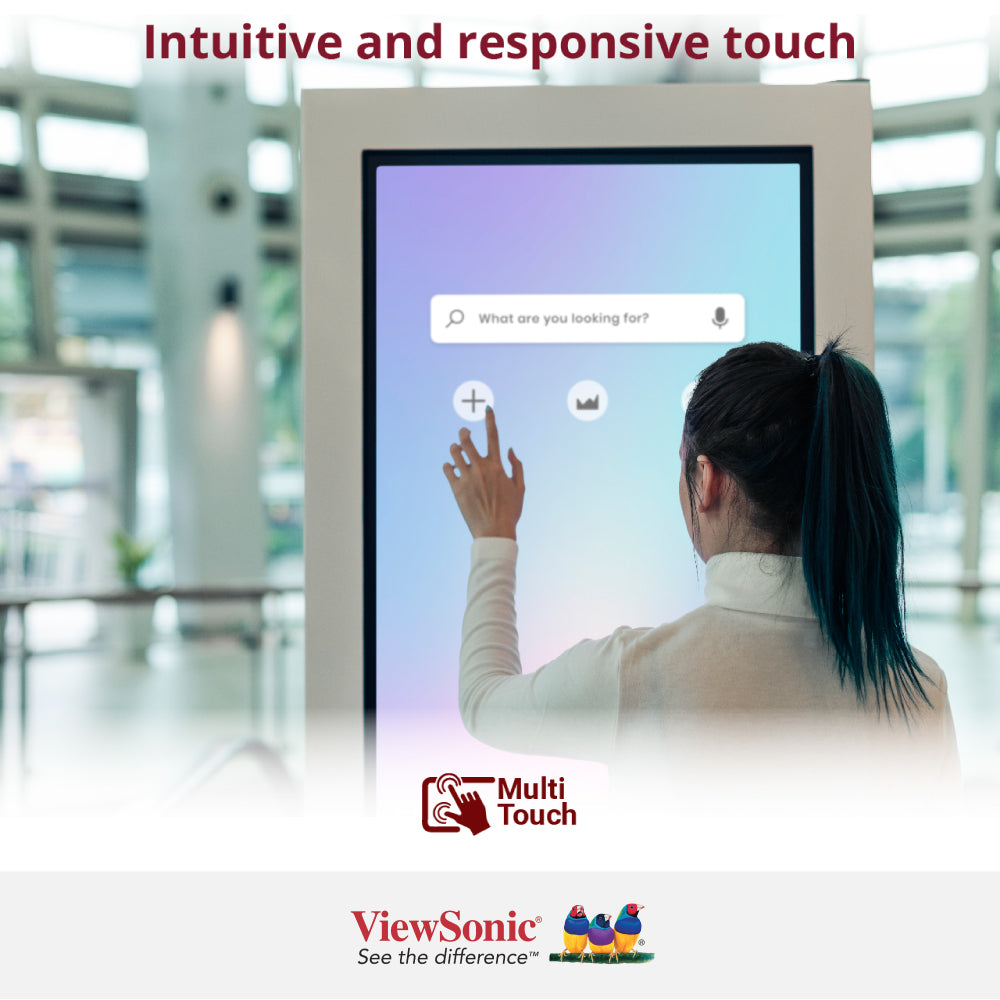 Intuitive and responsive touch

What are you looking for?

Multi Touch

ViewSonic®
See the difference™